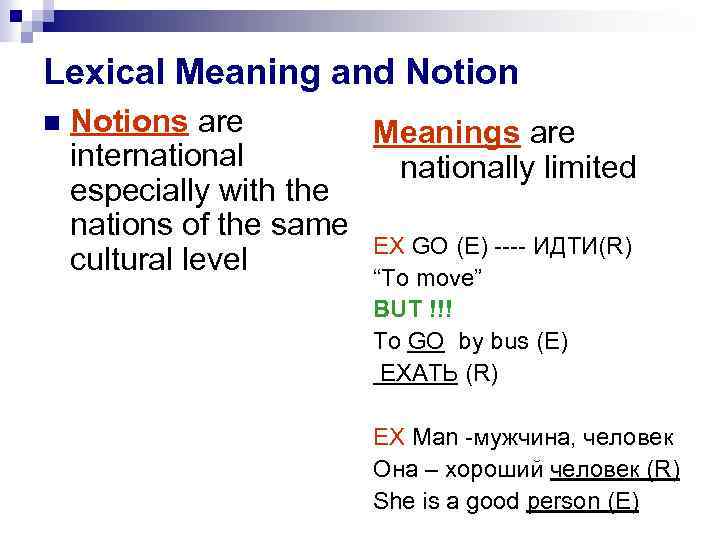 Lexical Meaning and Notion

Notions are international especially with the nations of the same cultural level

Meanings are nationally limited

EX GO (E) ---- ИДТИ(R)
“To move”
BUT !!!
To GO by bus (E)
ЕХАТЬ (R)

EX Man -мужчина, человек
Она – хороший человек (R)
She is a good person (E)